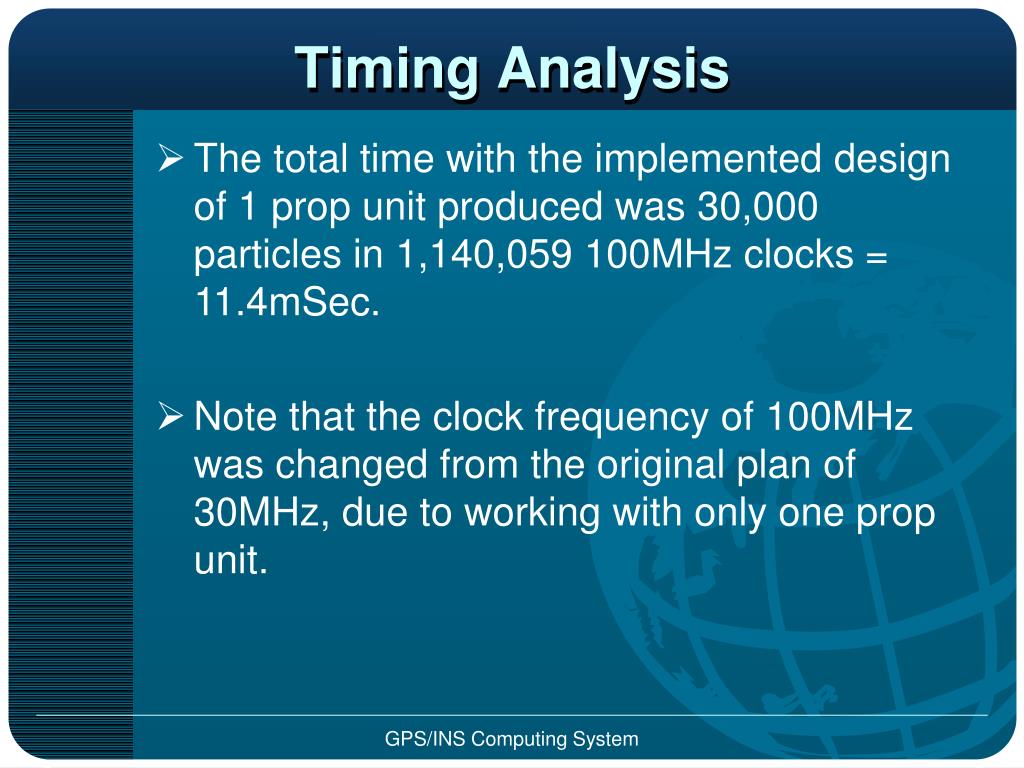 Timing Analysis

➢ The total time with the implemented design of 1 prop unit produced was 30,000 particles in 1,140,059 100MHz clocks = 11.4mSec.

➢ Note that the clock frequency of 100MHz was changed from the original plan of 30MHz, due to working with only one prop unit.

GPS/INS Computing System